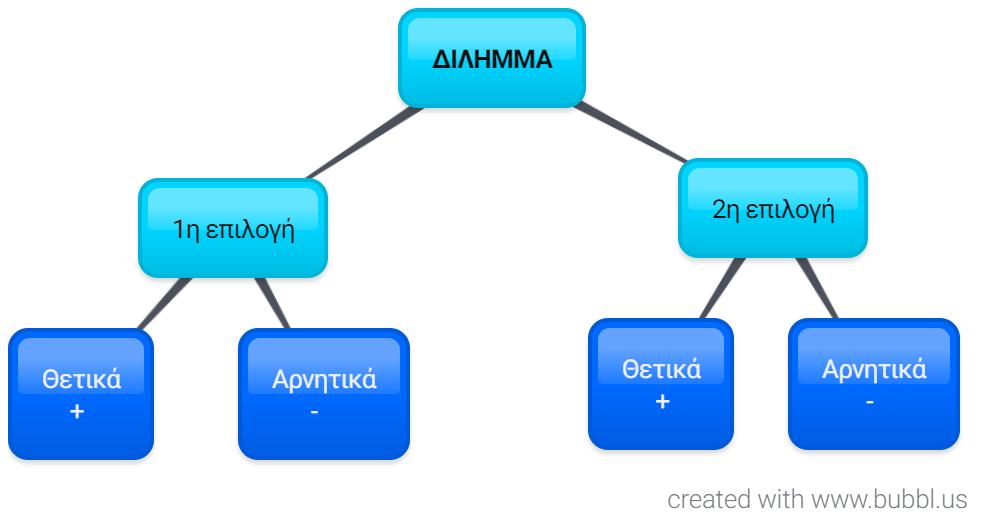 ΔΙΛΗΜΜΑ

1η επιλογή

2η επιλογή

Θετικά
+

Αρνητικά
-

Θετικά
+

Αρνητικά
-

created with www.bubbl.us